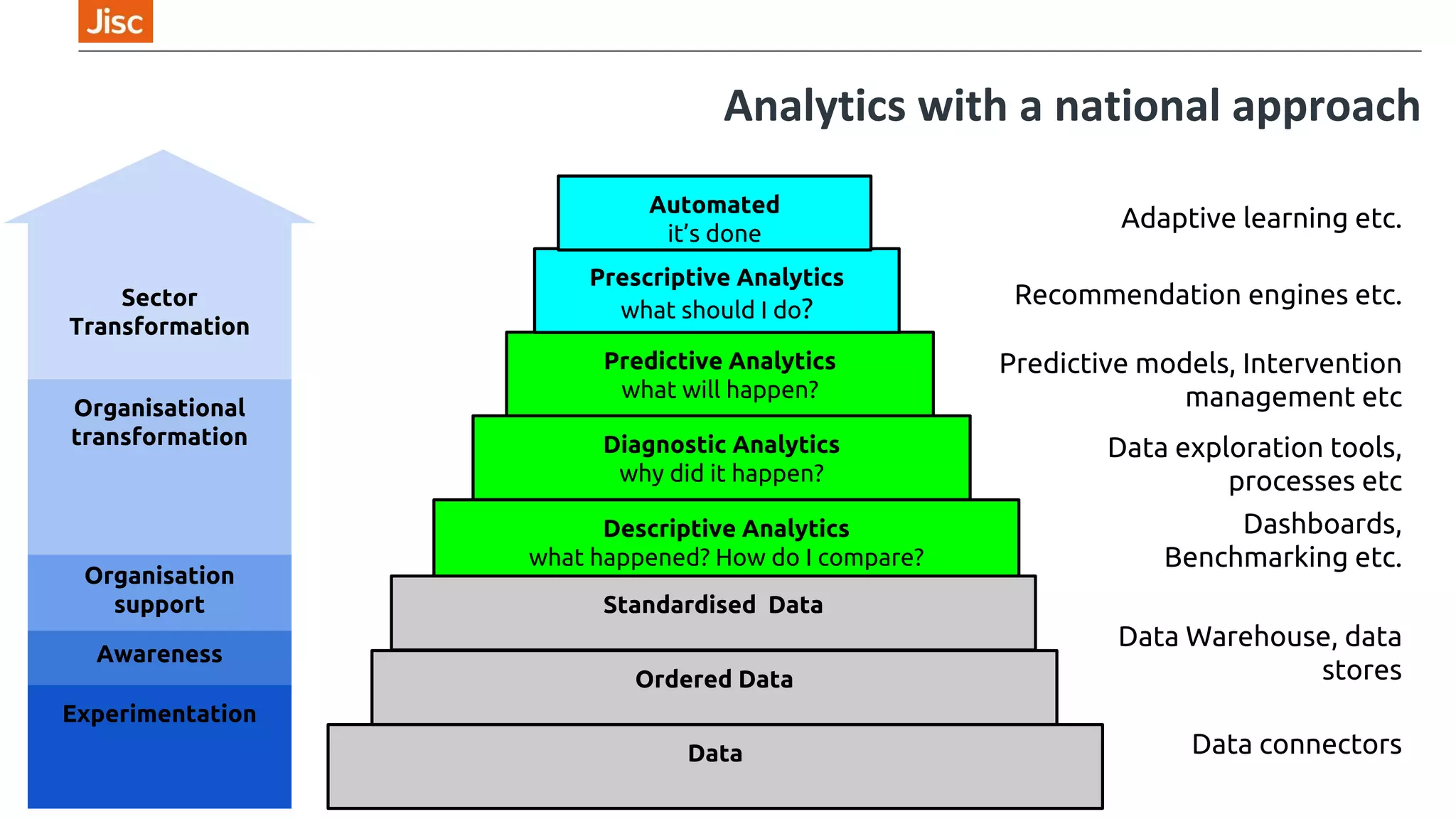 Jisc

Analytics with a national approach

Sector Transformation

Organisational transformation

Organisation support

Awareness

Experimentation

Automated
it's done

Prescriptive Analytics
what should I do?

Predictive Analytics
what will happen?

Diagnostic Analytics
why did it happen?

Descriptive Analytics
what happened? How do I compare?

Standardised Data

Ordered Data

Data

Adaptive learning etc.

Recommendation engines etc.

Predictive models, Intervention management etc

Data exploration tools, processes etc

Dashboards, Benchmarking etc.

Data Warehouse, data stores

Data connectors